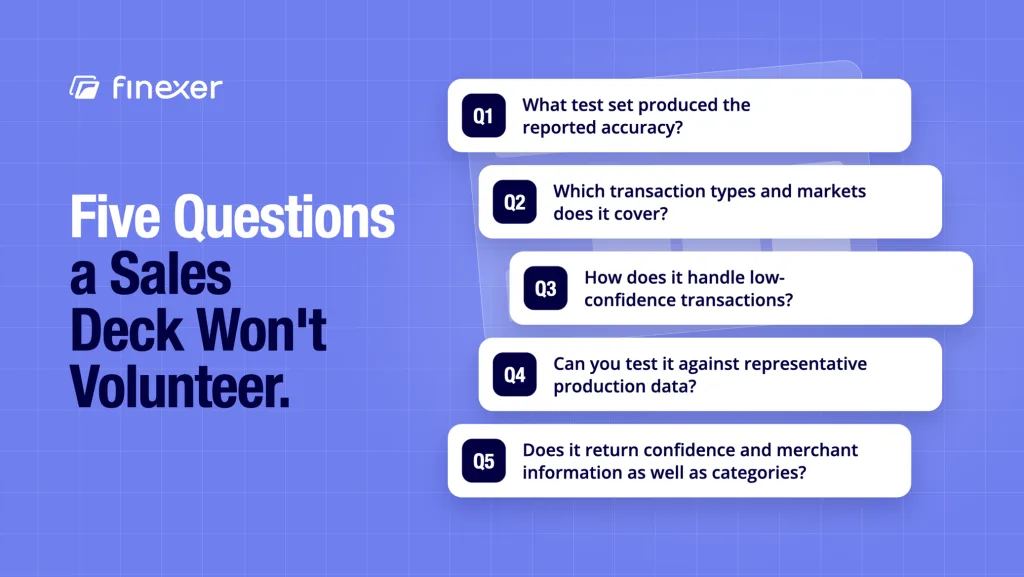 finexer

Five Questions a Sales Deck Won't Volunteer.

Q1 What test set produced the reported accuracy?

Q2 Which transaction types and markets does it cover?

Q3 How does it handle low-confidence transactions?

Q4 Can you test it against representative production data?

Q5 Does it return confidence and merchant information as well as categories?